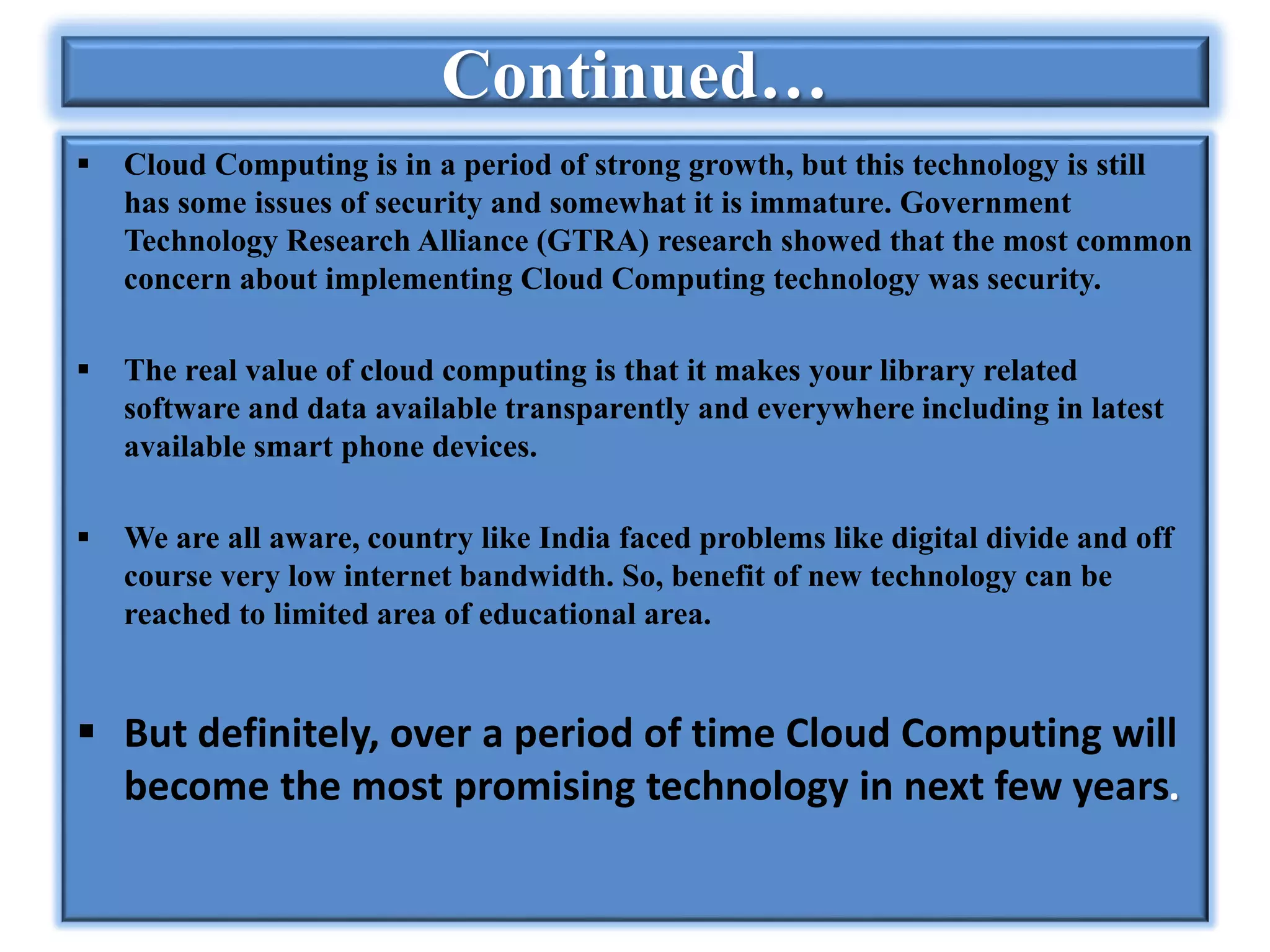 Continued…

▪ Cloud Computing is in a period of strong growth, but this technology is still has some issues of security and somewhat it is immature. Government Technology Research Alliance (GTRA) research showed that the most common concern about implementing Cloud Computing technology was security.

▪ The real value of cloud computing is that it makes your library related software and data available transparently and everywhere including in latest available smart phone devices.

▪ We are all aware, country like India faced problems like digital divide and off course very low internet bandwidth. So, benefit of new technology can be reached to limited area of educational area.

▪ But definitely, over a period of time Cloud Computing will become the most promising technology in next few years.